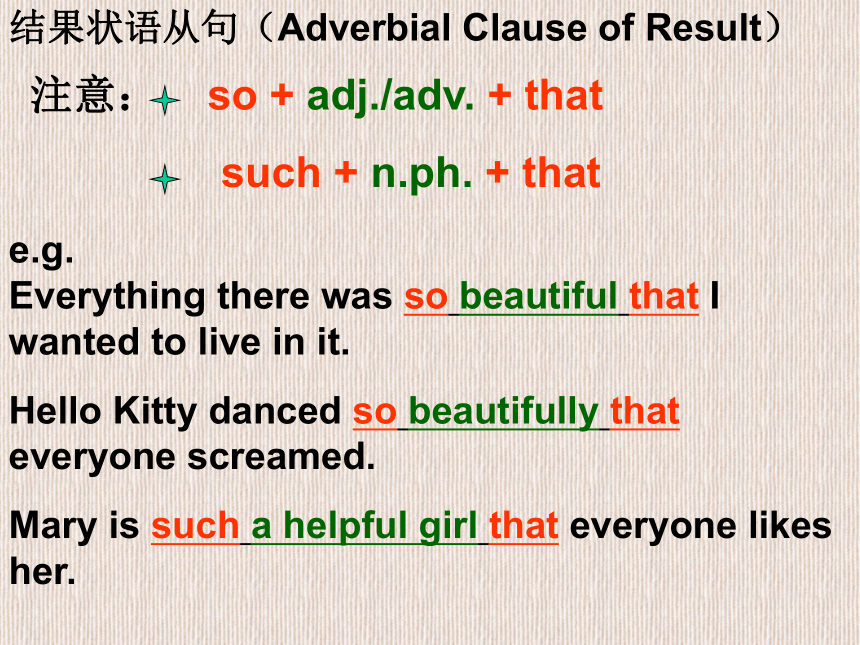 结果状语从句（Adverbial Clause of Result）

注意：so + adj./adv. + that

such + n.ph. + that

e.g.
Everything there was so beautiful that I wanted to live in it.

Hello Kitty danced so beautifully that everyone screamed.

Mary is such a helpful girl that everyone likes her.